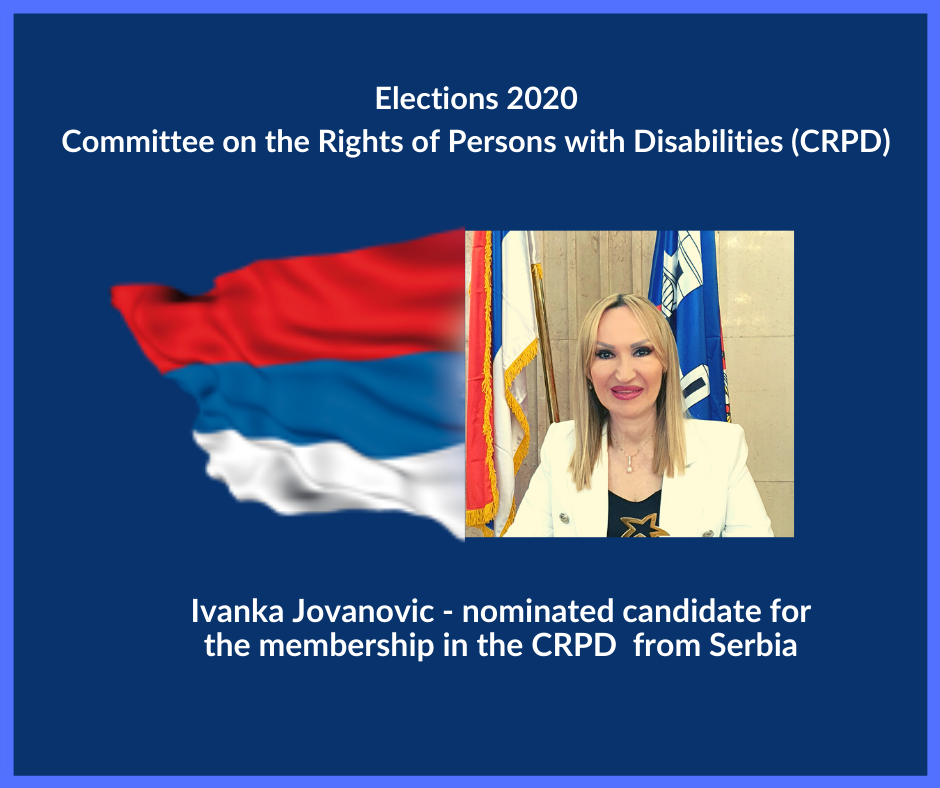 Elections 2020
Committee on the Rights of Persons with Disabilities (CRPD)

Ivanka Jovanovic - nominated candidate for the membership in the CRPD from Serbia